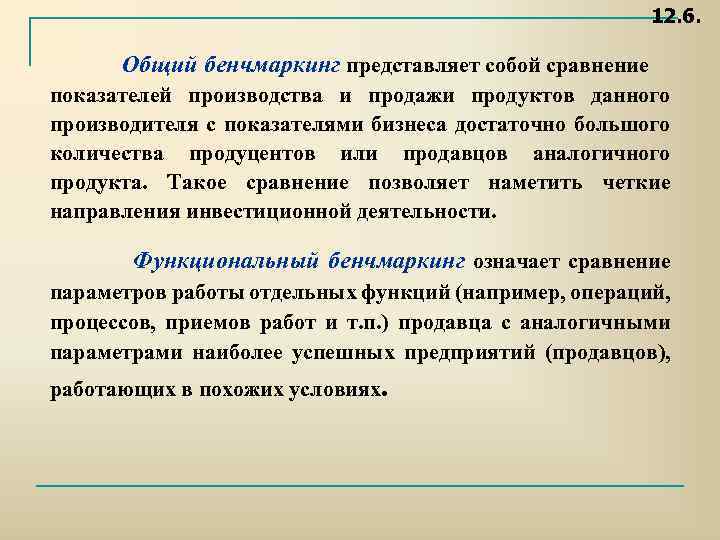 12.6.

Общий бенчмаркинг представляет собой сравнение показателей производства и продажи продуктов данного производителя с показателями бизнеса достаточно большого количества продуцентов или продавцов аналогичного продукта. Такое сравнение позволяет наметить четкие направления инвестиционной деятельности.

Функциональный бенчмаркинг означает сравнение параметров работы отдельных функций (например, операций, процессов, приемов работ и т.п.) продавца с аналогичными параметрами наиболее успешных предприятий (продавцов), работающих в похожих условиях.